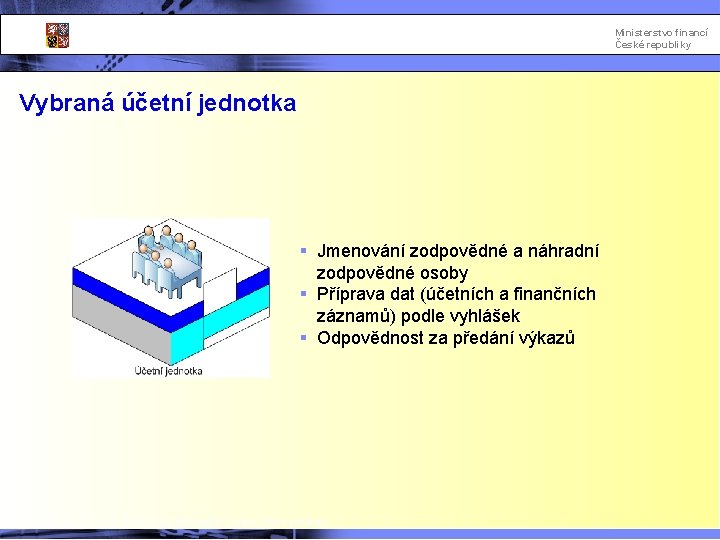 Ministerstvo financí
České republiky

Vybraná účetní jednotka

Účetní jednotka

▪ Jmenování zodpovědné a náhradní zodpovědné osoby
▪ Příprava dat (účetních a finančních záznamů) podle vyhlášek
▪ Odpovědnost za předání výkazů